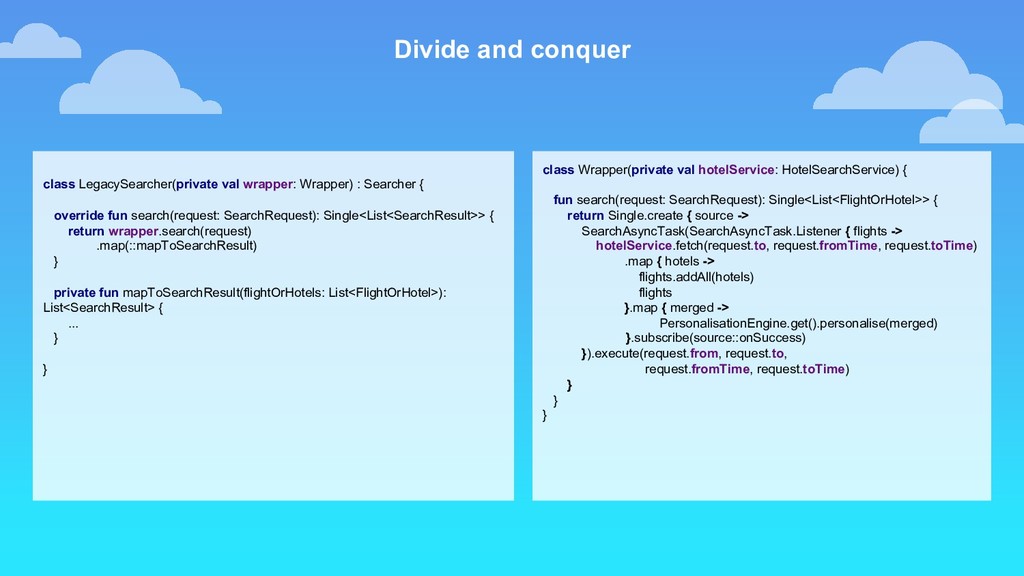 Divide and conquer

class LegacySearcher(private val wrapper: Wrapper) : Searcher {

override fun search(request: SearchRequest): Single<List<SearchResult>> {
return wrapper.search(request)
.map(::mapToSearchResult)
}

private fun mapToSearchResult(flightOrHotels: List<FlightOrHotel>): List<SearchResult> {
...
}

}

class Wrapper(private val hotelService: HotelSearchService) {

fun search(request: SearchRequest): Single<List<FlightOrHotel>> {
return Single.create { source ->
SearchAsyncTask(SearchAsyncTask.Listener { flights ->
hotelService.fetch(request.to, request.fromTime, request.toTime)
.map { hotels ->
flights.addAll(hotels)
flights
}.map { merged ->
PersonalisationEngine.get().personalise(merged)
}.subscribe(source::onSuccess)
}).execute(request.from, request.to,
request.fromTime, request.toTime)
}
}
}